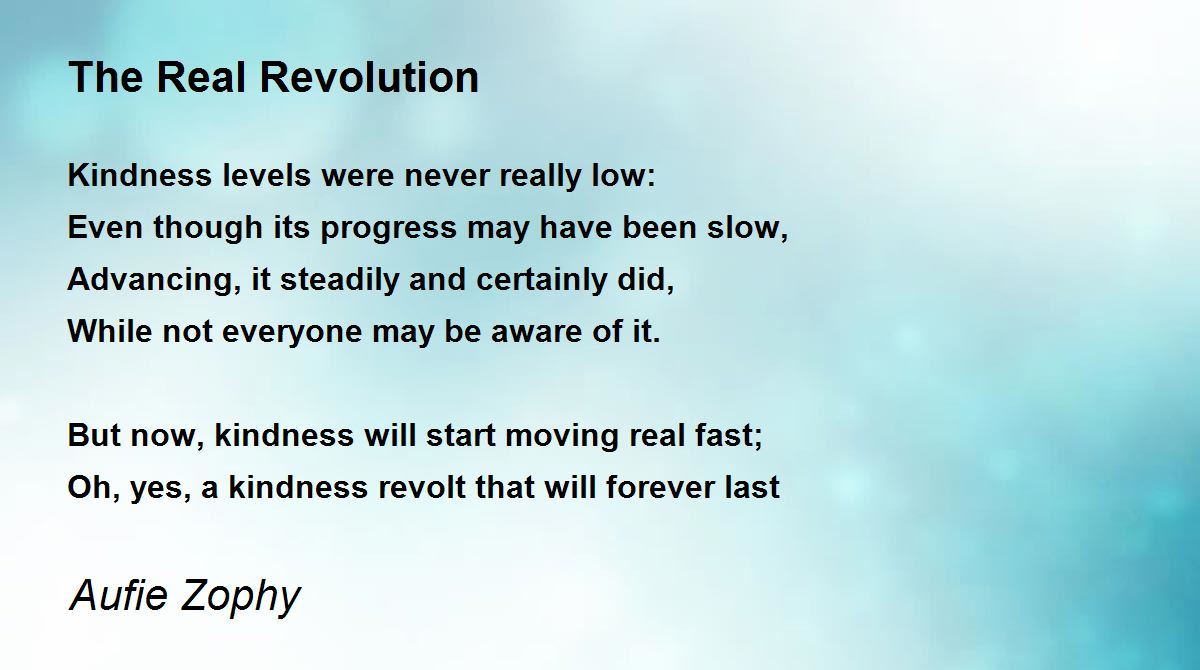 The Real Revolution

Kindness levels were never really low:
Even though its progress may have been slow,
Advancing, it steadily and certainly did,
While not everyone may be aware of it.

But now, kindness will start moving real fast;
Oh, yes, a kindness revolt that will forever last

Aufie Zophy